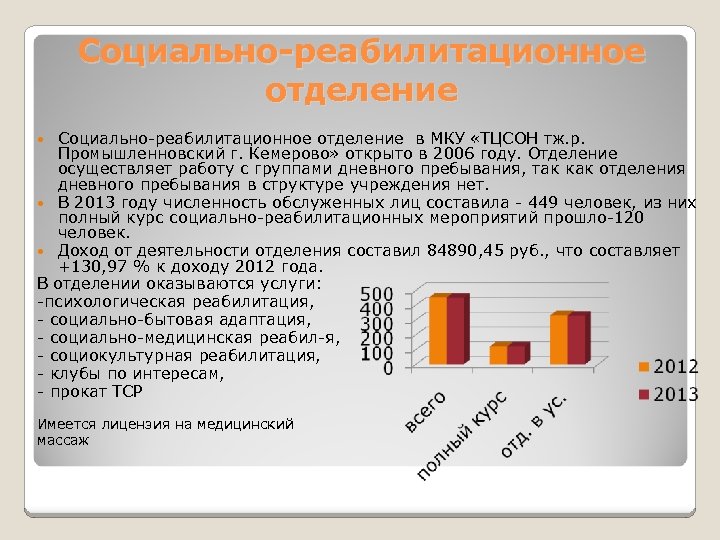 Социально-реабилитационное отделение

Социально-реабилитационное отделение в МКУ «ТЦСОН тж.р. Промышленновский г. Кемерово» открыто в 2006 году. Отделение осуществляет работу с группами дневного пребывания, так как отделения дневного пребывания в структуре учреждения нет.

В 2013 году численность обслуженных лиц составила - 449 человек, из них полный курс социально-реабилитационных мероприятий прошло-120 человек.

Доход от деятельности отделения составил 84890,45 руб., что составляет +130,97 % к доходу 2012 года.

В отделении оказываются услуги:
-психологическая реабилитация,
- социально-бытовая адаптация,
- социально-медицинская реабил-я,
- социокультурная реабилитация,
- клубы по интересам,
- прокат ТСР

Имеется лицензия на медицинский массаж

500
400
300
200
100
0
всего
полный курс
отд. в ус.
2012
2013